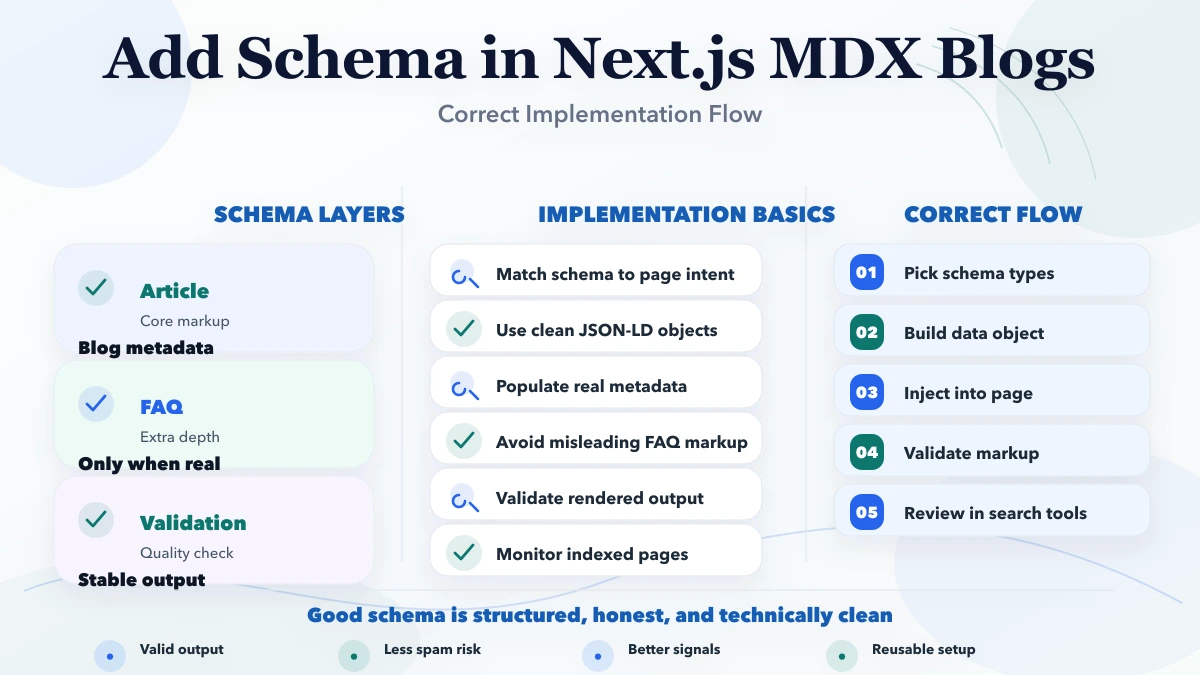 Add Schema in Next.js MDX Blogs

Correct Implementation Flow

SCHEMA LAYERS

Article
Core markup
Blog metadata

FAQ
Extra depth
Only when real

Validation
Quality check
Stable output

IMPLEMENTATION BASICS

Match schema to page intent

Use clean JSON-LD objects

Populate real metadata

Avoid misleading FAQ markup

Validate rendered output

Monitor indexed pages

CORRECT FLOW

01 Pick schema types

02 Build data object

03 Inject into page

04 Validate markup

05 Review in search tools

Good schema is structured, honest, and technically clean

Valid output

Less spam risk

Better signals

Reusable setup